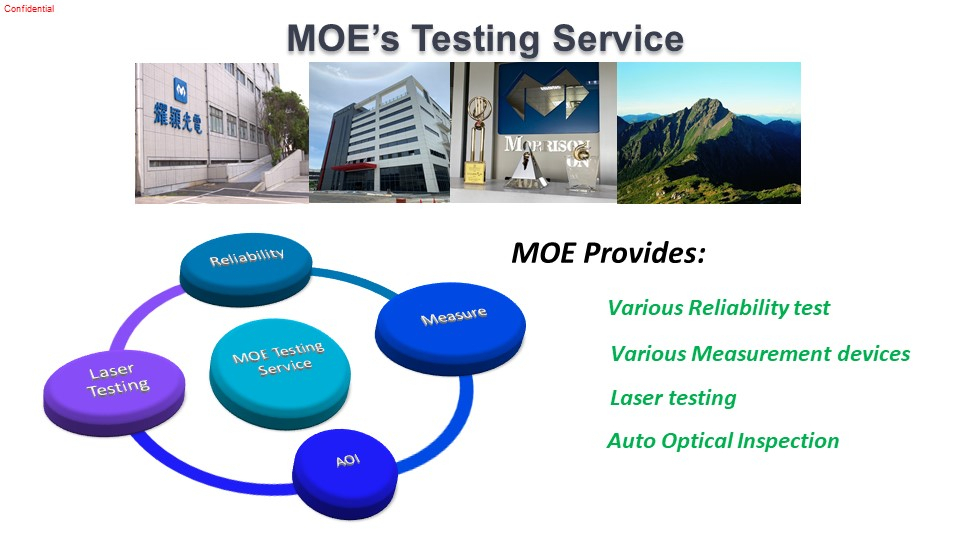 Confidential

MOE's Testing Service

耀穎光電

MORRISON

Reliability

Measure

MOE Testing Service

Laser Testing

AOI

MOE Provides:

Various Reliability test

Various Measurement devices

Laser testing

Auto Optical Inspection